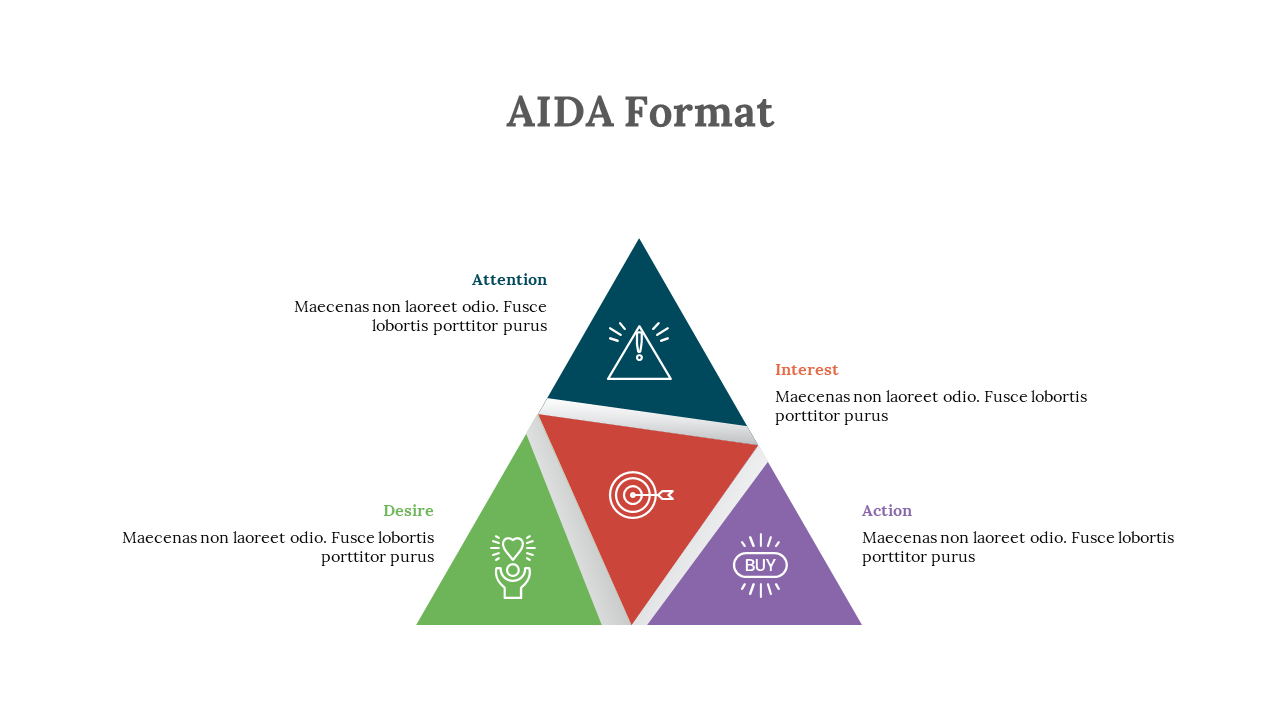 AIDA Format

Attention

Maecenas non laoreet odio. Fusce lobortis porttitor purus

Interest

Maecenas non laoreet odio. Fusce lobortis porttitor purus

Desire

Maecenas non laoreet odio. Fusce lobortis porttitor purus

Action

Maecenas non laoreet odio. Fusce lobortis porttitor purus

BUY